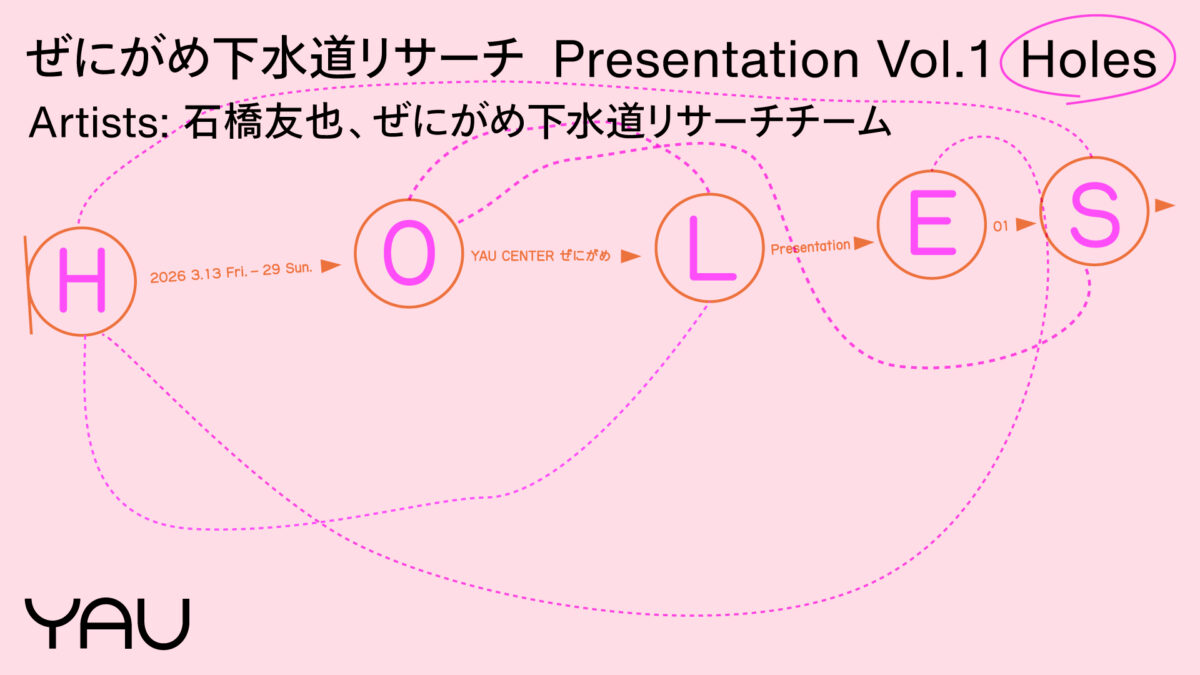 ぜにがめ下水道リサーチ Presentation Vol.1 Holes

Artists: 石橋友也、ぜにがめ下水道リサーチチーム

H 2026 3.13 Fri. – 29 Sun. O YAU CENTER ぜにがめ L Presentation E 01 S

YAU